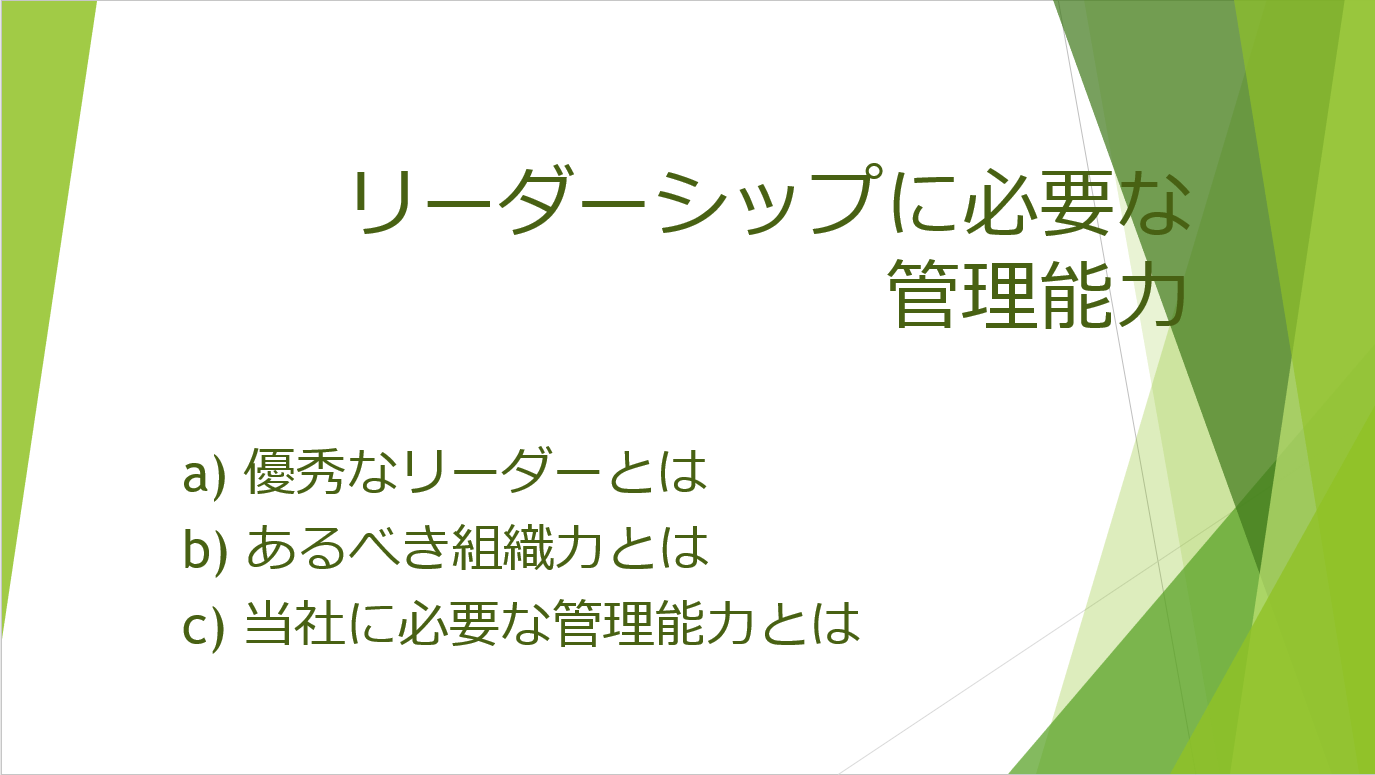 リーダーシップに必要な管理能力

a) 優秀なリーダーとは
b) あるべき組織力とは
c) 当社に必要な管理能力とは